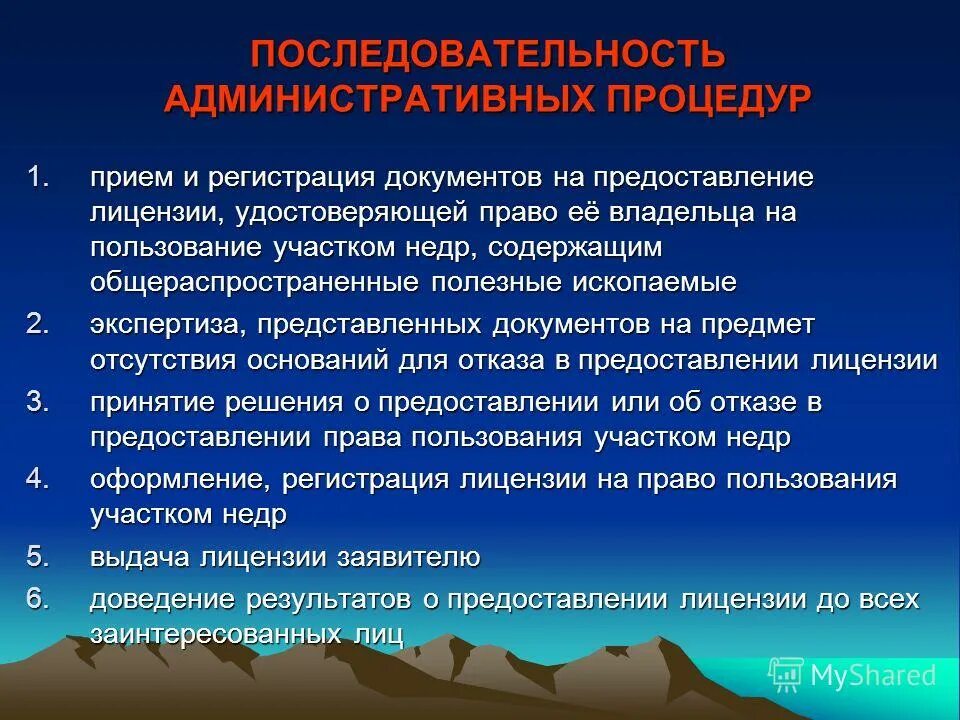 ПОСЛЕДОВАТЕЛЬНОСТЬ АДМИНИСТРАТИВНЫХ ПРОЦЕДУР

1. прием и регистрация документов на предоставление лицензии, удостоверяющей право её владельца на пользование участком недр, содержащим общераспространенные полезные ископаемые
2. экспертиза, представленных документов на предмет отсутствия оснований для отказа в предоставлении лицензии
3. принятие решения о предоставлении или об отказе в предоставлении права пользования участком недр
4. оформление, регистрация лицензии на право пользования участком недр
5. выдача лицензии заявителю
6. доведение результатов о предоставлении лицензии до всех заинтересованных лиц

MyShared